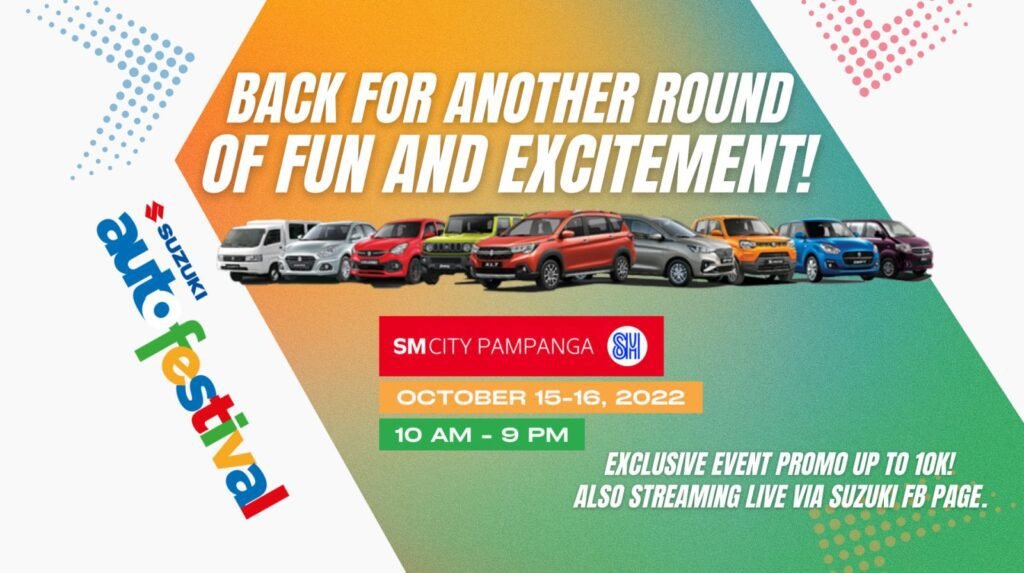 BACK FOR ANOTHER ROUND OF FUN AND EXCITEMENT!

SUZUKI auto festival

SM CITY PAMPANGA SM

OCTOBER 15-16, 2022

10 AM - 9 PM

EXCLUSIVE EVENT PROMO UP TO 10K!
ALSO STREAMING LIVE VIA SUZUKI FB PAGE.